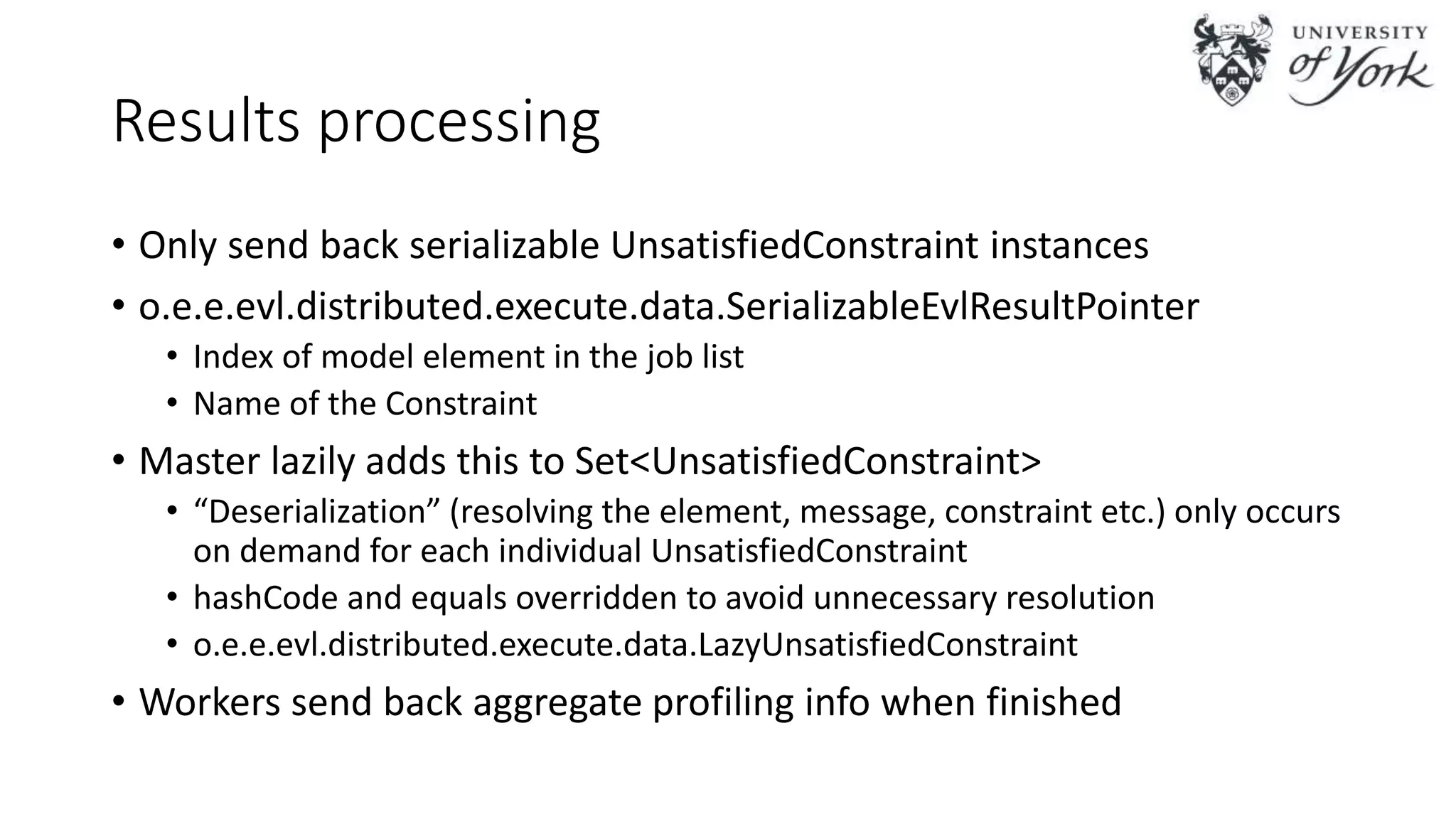 UNIVERSITY of York

Results processing

• Only send back serializable UnsatisfiedConstraint instances
• o.e.e.evl.distributed.execute.data.SerializableEvlResultPointer
  • Index of model element in the job list
  • Name of the Constraint
• Master lazily adds this to Set<UnsatisfiedConstraint>
  • “Deserialization” (resolving the element, message, constraint etc.) only occurs on demand for each individual UnsatisfiedConstraint
  • hashCode and equals overridden to avoid unnecessary resolution
  • o.e.e.evl.distributed.execute.data.LazyUnsatisfiedConstraint
• Workers send back aggregate profiling info when finished